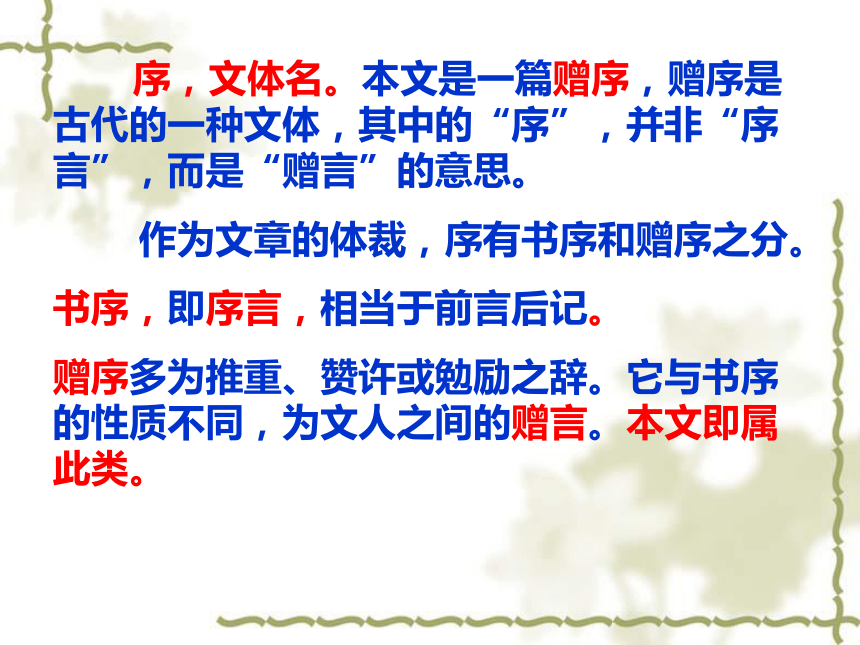 序，文体名。本文是一篇赠序，赠序是古代的一种文体，其中的“序”，并非“序言”，而是“赠言”的意思。

作为文章的体裁，序有书序和赠序之分。

书序，即序言，相当于前言后记。

赠序多为推重、赞许或勉励之辞。它与书序的性质不同，为文人之间的赠言。本文即属此类。